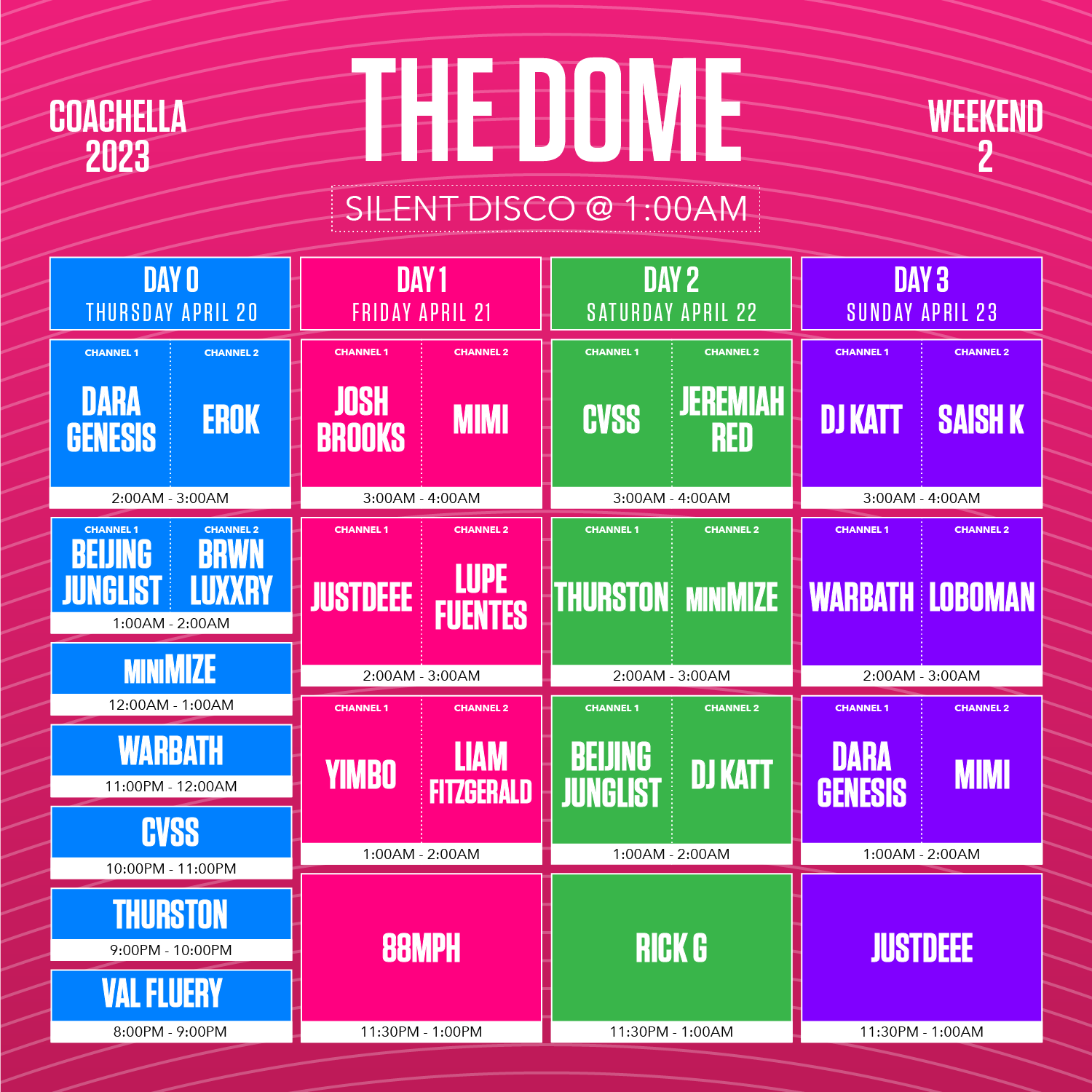 COACHELLA 2023

THE DOME

WEEKEND 2

SILENT DISCO @ 1:00AM

DAY 0
THURSDAY APRIL 20

CHANNEL 1
DARA GENESIS

CHANNEL 2
EROK

2:00AM - 3:00AM

CHANNEL 1
BEIJING JUNGLIST

CHANNEL 2
BRWN LUXXRY

1:00AM - 2:00AM

MINIMIZE
12:00AM - 1:00AM

WARBATH
11:00PM - 12:00AM

CVSS
10:00PM - 11:00PM

THURSTON
9:00PM - 10:00PM

VAL FLUERY
8:00PM - 9:00PM

DAY 1
FRIDAY APRIL 21

CHANNEL 1
JOSH BROOKS

CHANNEL 2
MIMI

3:00AM - 4:00AM

CHANNEL 1
JUSTDEEE

CHANNEL 2
LUPE FUENTES

2:00AM - 3:00AM

CHANNEL 1
YIMBO

CHANNEL 2
LIAM FITZGERALD

1:00AM - 2:00AM

88MPH
11:30PM - 1:00PM

DAY 2
SATURDAY APRIL 22

CHANNEL 1
CVSS

CHANNEL 2
JEREMIAH RED

3:00AM - 4:00AM

CHANNEL 1
THURSTON

CHANNEL 2
MINIMIZE

2:00AM - 3:00AM

CHANNEL 1
BEIJING JUNGLIST

CHANNEL 2
DJ KATT

1:00AM - 2:00AM

RICK G
11:30PM - 1:00AM

DAY 3
SUNDAY APRIL 23

CHANNEL 1
DJ KATT

CHANNEL 2
SAISH K

3:00AM - 4:00AM

CHANNEL 1
WARBATH

CHANNEL 2
LOBOMAN

2:00AM - 3:00AM

CHANNEL 1
DARA GENESIS

CHANNEL 2
MIMI

1:00AM - 2:00AM

JUSTDEEE
11:30PM - 1:00AM